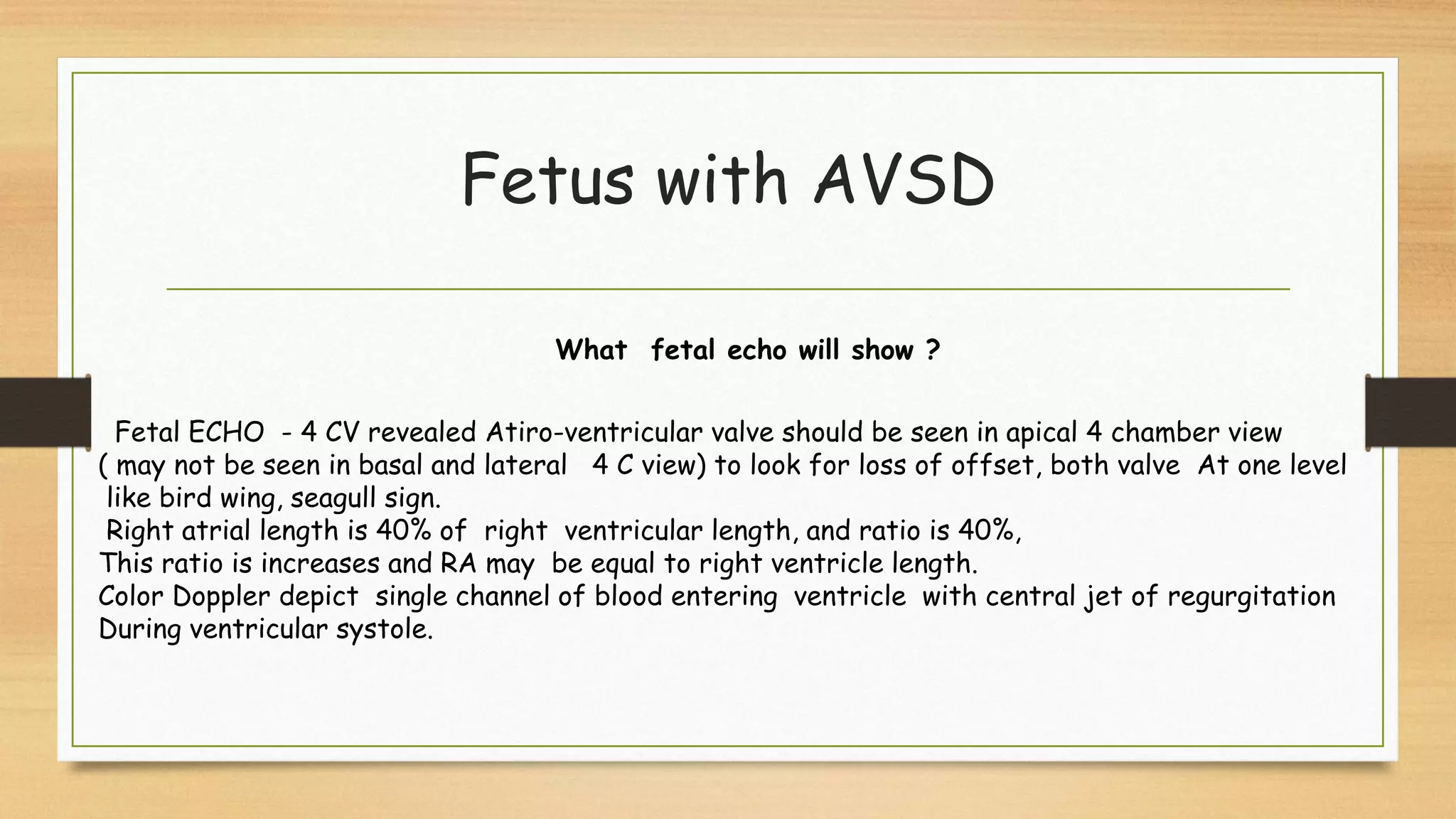 Fetus with AVSD

What fetal echo will show ?

Fetal ECHO - 4 CV revealed Atiro-ventricular valve should be seen in apical 4 chamber view ( may not be seen in basal and lateral 4 C view) to look for loss of offset, both valve At one level like bird wing, seagull sign.
Right atrial length is 40% of right ventricular length, and ratio is 40%,
This ratio is increases and RA may be equal to right ventricle length.
Color Doppler depict single channel of blood entering ventricle with central jet of regurgitation During ventricular systole.